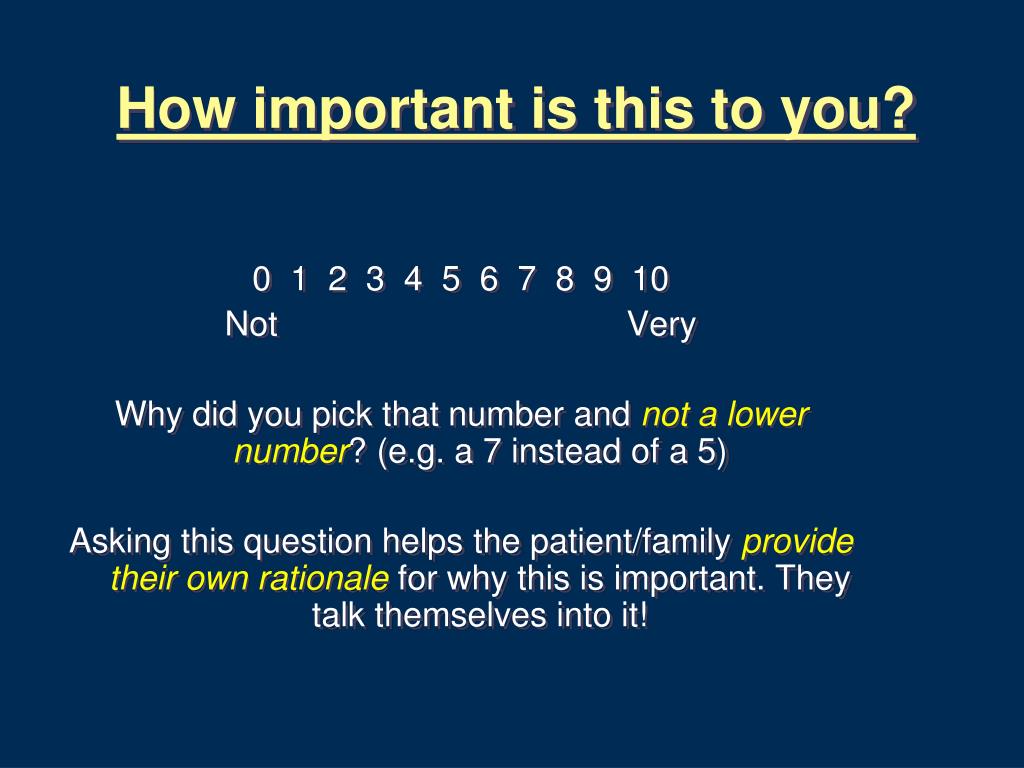 How important is this to you?

0 1 2 3 4 5 6 7 8 9 10
Not Very

Why did you pick that number and not a lower number? (e.g. a 7 instead of a 5)

Asking this question helps the patient/family provide their own rationale for why this is important. They talk themselves into it!